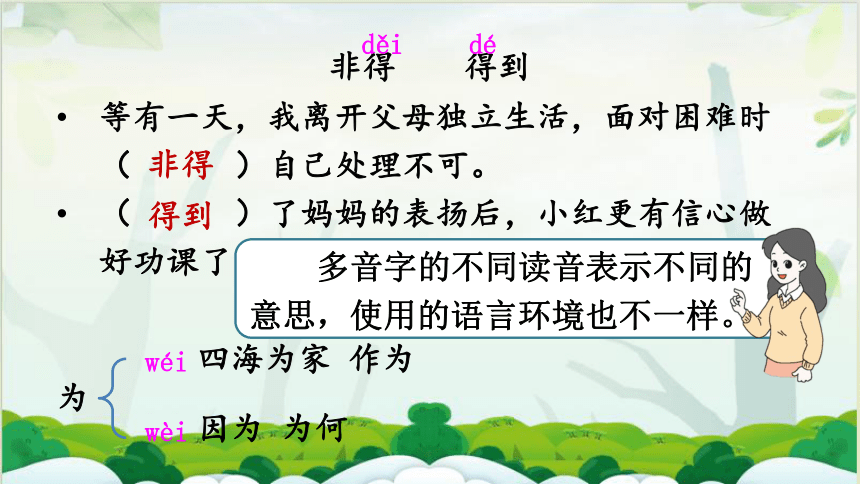 děi　　dé
非得　　得到

• 等有一天，我离开父母独立生活，面对困难时（ 非得 ）自己处理不可。

• （ 得到 ）了妈妈的表扬后，小红更有信心做好功课了

多音字的不同读音表示不同的意思，使用的语言环境也不一样。

为 wéi 四海为家 作为
wèi 因为 为何